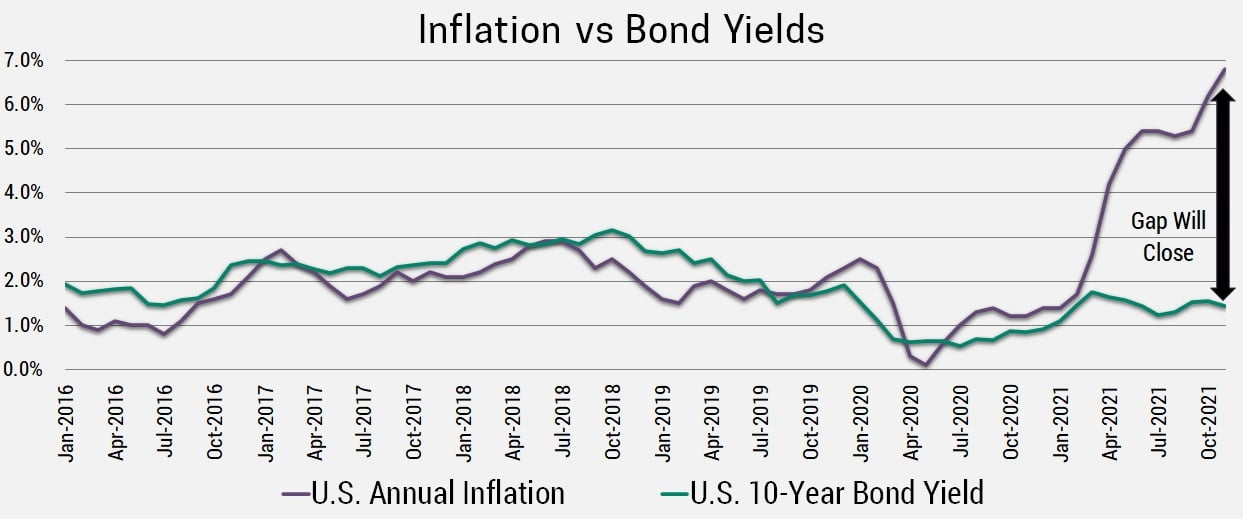 Inflation vs Bond Yields

7.0%
6.0%
5.0%
4.0%
3.0%
2.0%
1.0%
0.0%

Gap Will Close

Jan-2016
Apr-2016
Jul-2016
Oct-2016
Jan-2017
Apr-2017
Jul-2017
Oct-2017
Jan-2018
Apr-2018
Jul-2018
Oct-2018
Jan-2019
Apr-2019
Jul-2019
Oct-2019
Jan-2020
Apr-2020
Jul-2020
Oct-2020
Jan-2021
Apr-2021
Jul-2021
Oct-2021

U.S. Annual Inflation
U.S. 10-Year Bond Yield